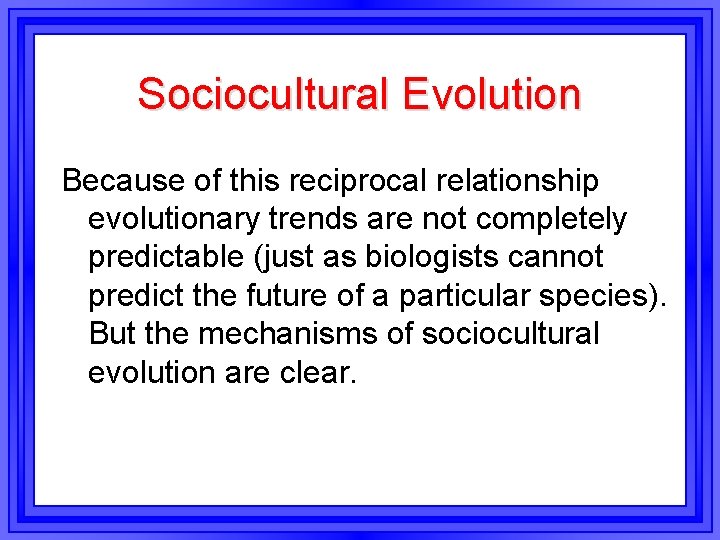 Sociocultural Evolution

Because of this reciprocal relationship evolutionary trends are not completely predictable (just as biologists cannot predict the future of a particular species). But the mechanisms of sociocultural evolution are clear.